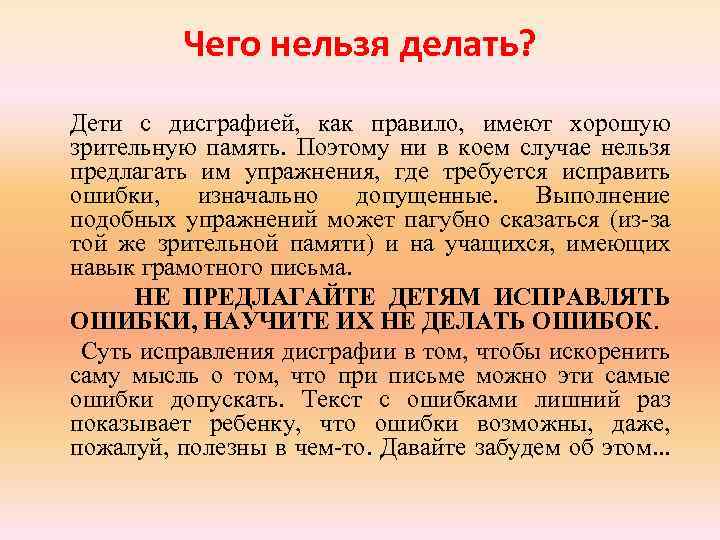 Чего нельзя делать?

Дети с дисграфией, как правило, имеют хорошую зрительную память. Поэтому ни в коем случае нельзя предлагать им упражнения, где требуется исправить ошибки, изначально допущенные. Выполнение подобных упражнений может пагубно сказаться (из-за той же зрительной памяти) и на учащихся, имеющих навык грамотного письма.

НЕ ПРЕДЛАГАЙТЕ ДЕТЯМ ИСПРАВЛЯТЬ ОШИБКИ, НАУЧИТЕ ИХ НЕ ДЕЛАТЬ ОШИБОК.

Суть исправления дисграфии в том, чтобы искоренить саму мысль о том, что при письме можно эти самые ошибки допускать. Текст с ошибками лишний раз показывает ребенку, что ошибки возможны, даже, пожалуй, полезны в чем-то. Давайте забудем об этом...